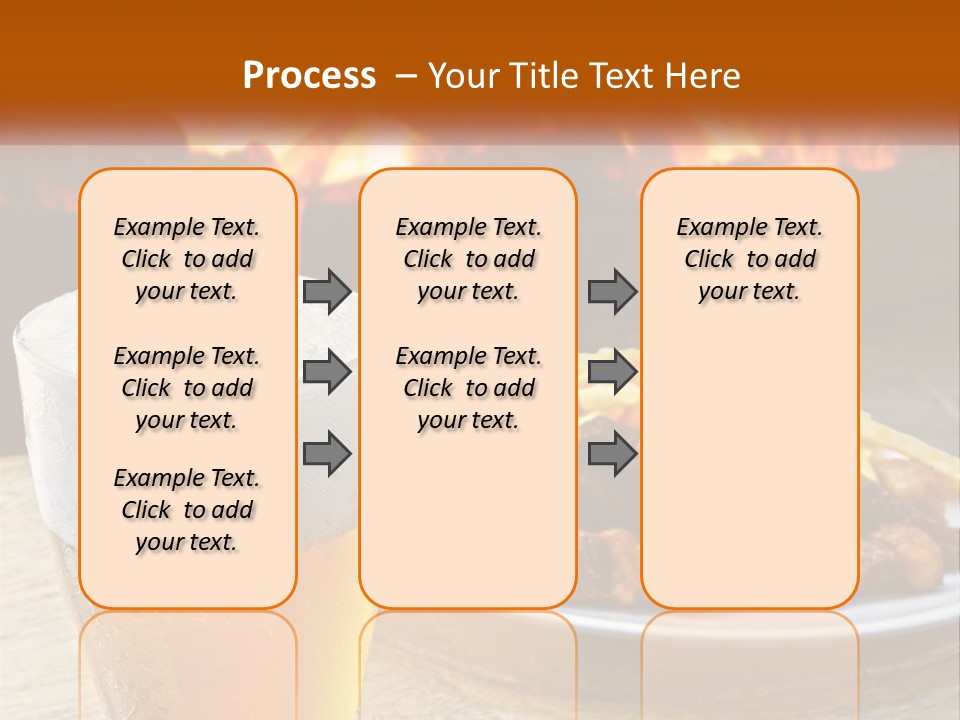 Process – Your Title Text Here

Example Text. Click to add your text.

Example Text. Click to add your text.

Example Text. Click to add your text.

Example Text. Click to add your text.

Example Text. Click to add your text.

Example Text. Click to add your text.